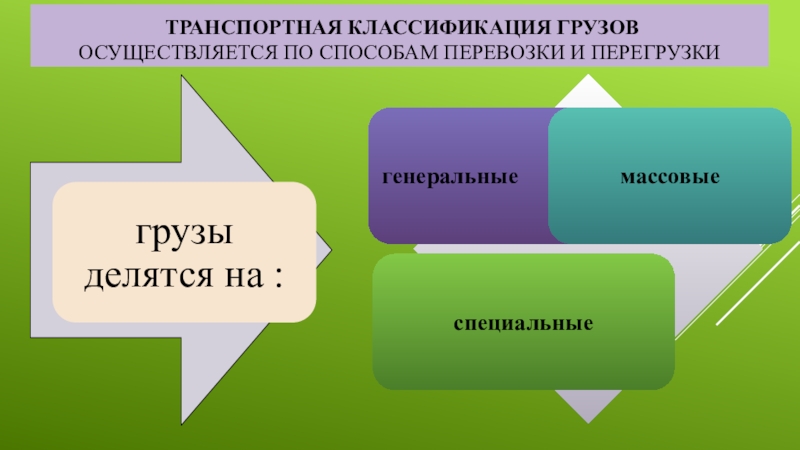 ТРАНСПОРТНАЯ КЛАССИФИКАЦИЯ ГРУЗОВ
ОСУЩЕСТВЛЯЕТСЯ ПО СПОСОБАМ ПЕРЕВОЗКИ И ПЕРЕГРУЗКИ

грузы делятся на :

генеральные

массовые

специальные